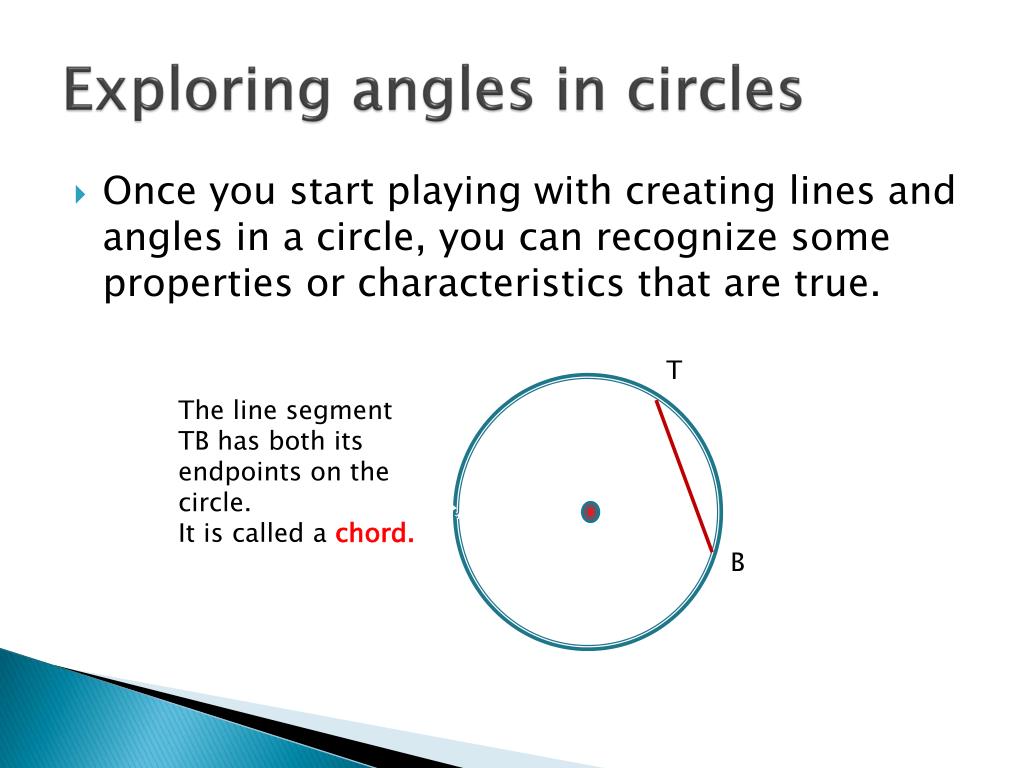 Exploring angles in circles

Once you start playing with creating lines and angles in a circle, you can recognize some properties or characteristics that are true.

The line segment TB has both its endpoints on the circle.
It is called a chord.

T

B